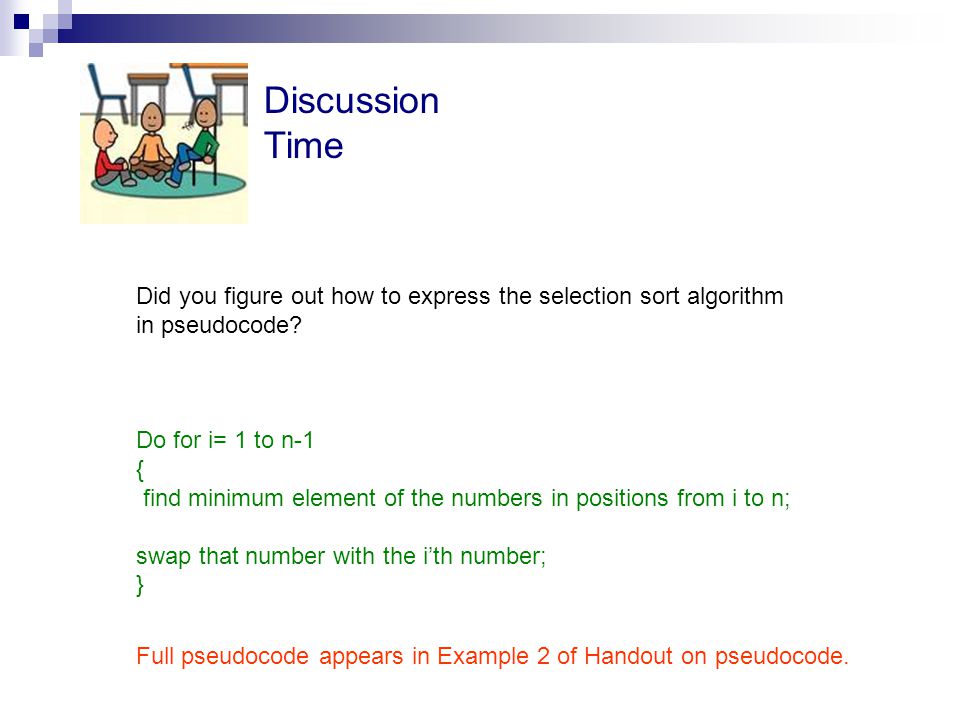 Discussion Time

Did you figure out how to express the selection sort algorithm in pseudocode?

Do for i= 1 to n-1
{
find minimum element of the numbers in positions from i to n;

swap that number with the i'th number;
}

Full pseudocode appears in Example 2 of Handout on pseudocode.